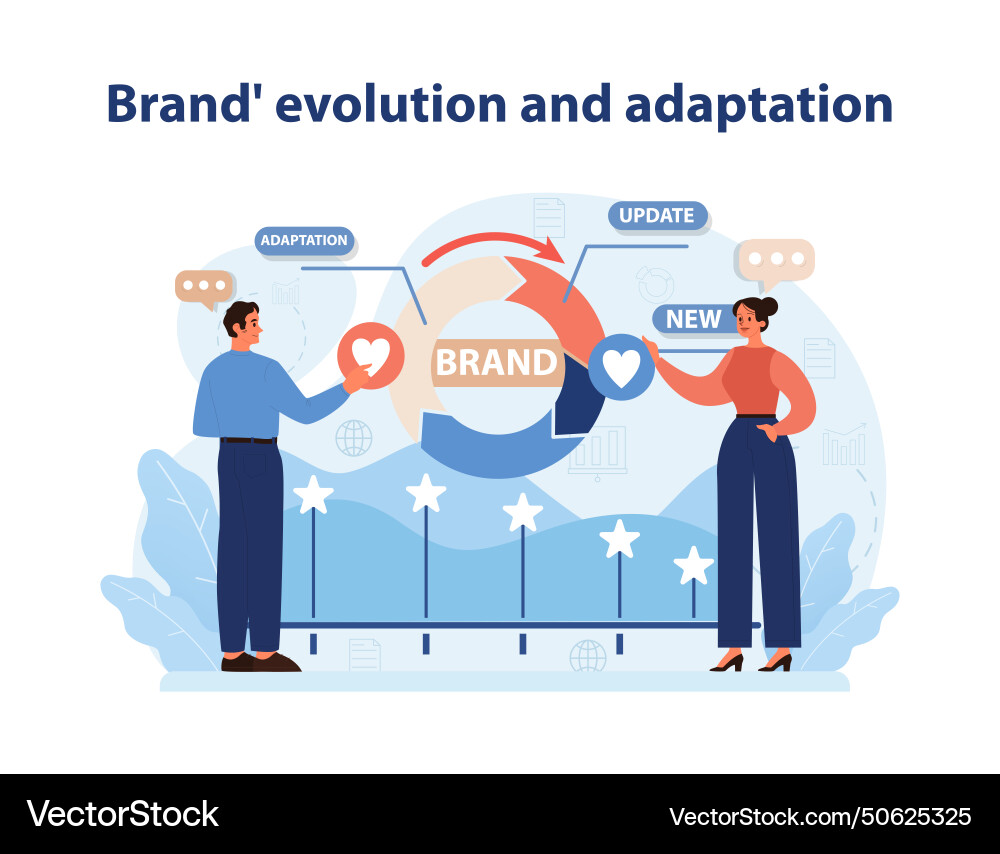 Brand' evolution and adaptation

ADAPTATION

UPDATE

NEW

BRAND

VectorStock

VectorStock.com/50625325